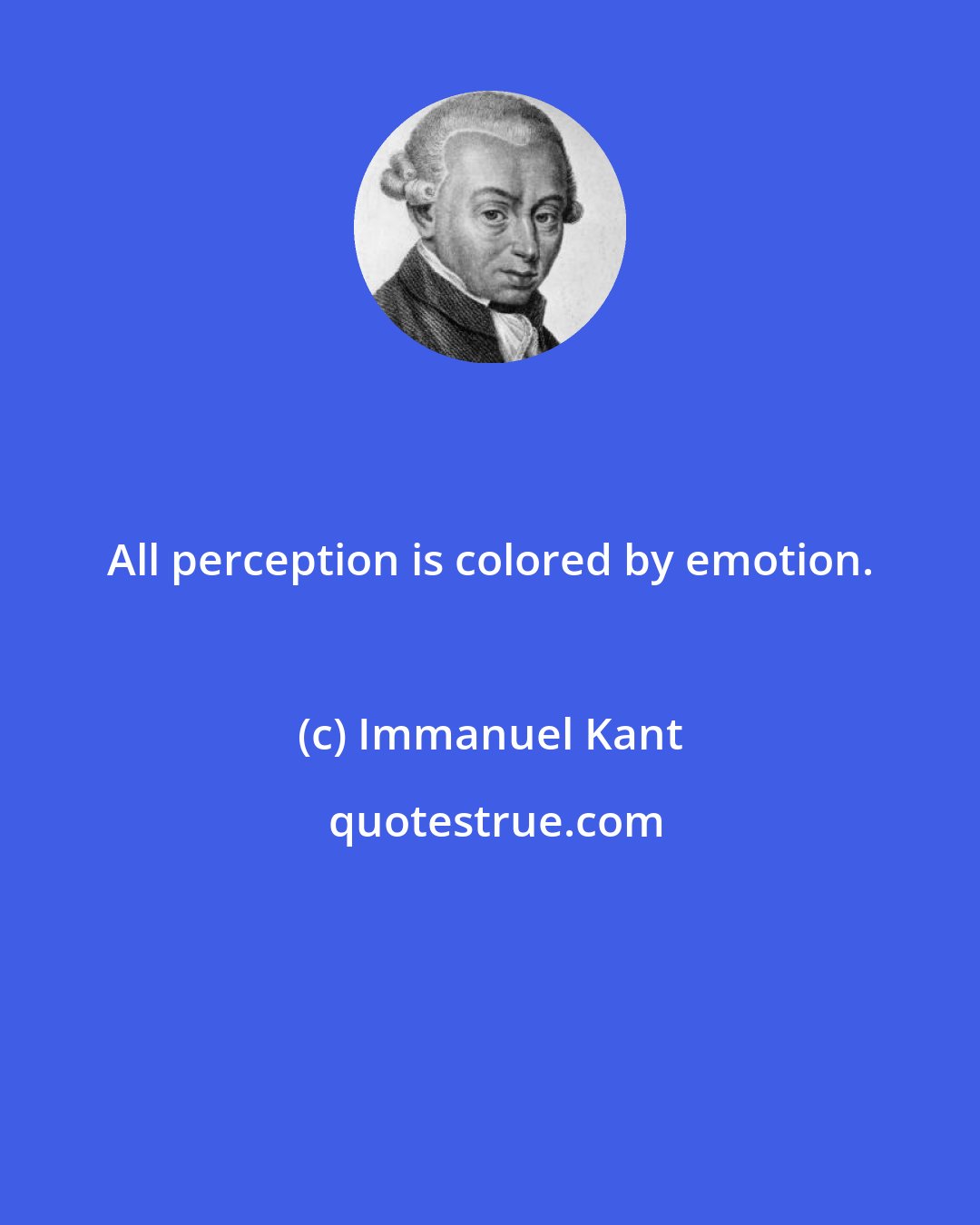 All perception is colored by emotion.

(c) Immanuel Kant

quotestrue.com